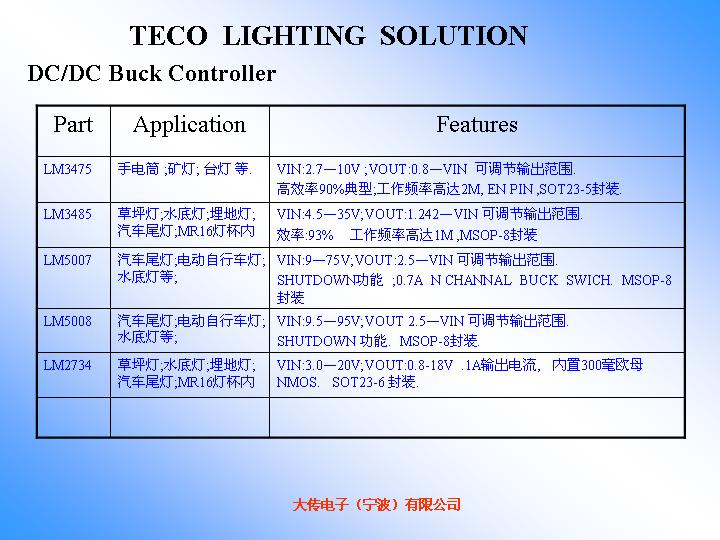 TECO LIGHTING SOLUTION

DC/DC Buck Controller

| Part | Application | Features |
|---|---|---|
| LM3475 | 手电筒 ;矿灯; 台灯 等. | VIN:2.7—10V ;VOUT:0.8—VIN 可调节输出范围. 高效率90%典型;工作频率高达2M, EN PIN ,SOT23-5封装. |
| LM3485 | 草坪灯;水底灯;埋地灯; 汽车尾灯;MR16灯杯内 | VIN:4.5—35V;VOUT:1.242—VIN 可调节输出范围. 效率:93% 工作频率高达1M ,MSOP-8封装 |
| LM5007 | 汽车尾灯;电动自行车灯; 水底灯等; | VIN:9—75V;VOUT:2.5—VIN 可调节输出范围. SHUTDOWN功能 ;0.7A N CHANNAL BUCK SWICH. MSOP-8 封装 |
| LM5008 | 汽车尾灯;电动自行车灯; 水底灯等; | VIN:9.5—95V;VOUT 2.5—VIN 可调节输出范围. SHUTDOWN 功能. MSOP-8封装. |
| LM2734 | 草坪灯;水底灯;埋地灯; 汽车尾灯;MR16灯杯内 | VIN:3.0—20V;VOUT:0.8-18V .1A输出电流, 内置300毫欧母 NMOS. SOT23-6 封装. |
| | | |

大传电子（宁波）有限公司